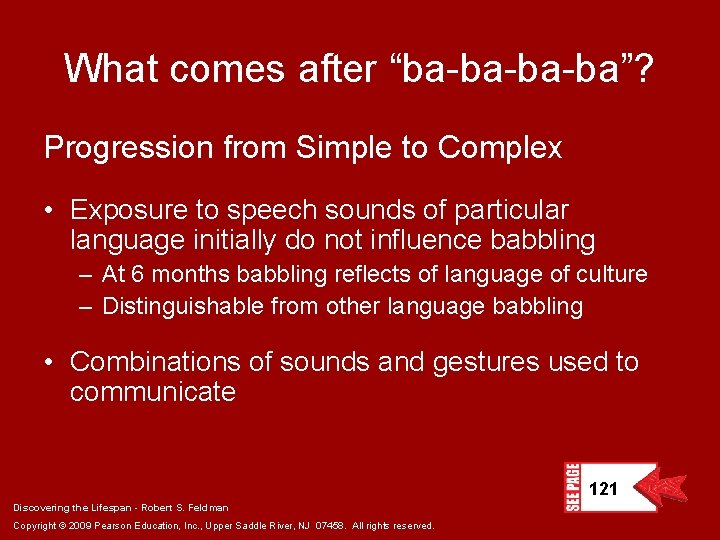 What comes after “ba-ba-ba-ba”?

Progression from Simple to Complex

• Exposure to speech sounds of particular language initially do not influence babbling
– At 6 months babbling reflects of language of culture
– Distinguishable from other language babbling

• Combinations of sounds and gestures used to communicate

SEE PAGE 121

Discovering the Lifespan - Robert S. Feldman
Copyright © 2009 Pearson Education, Inc., Upper Saddle River, NJ 07458. All rights reserved.